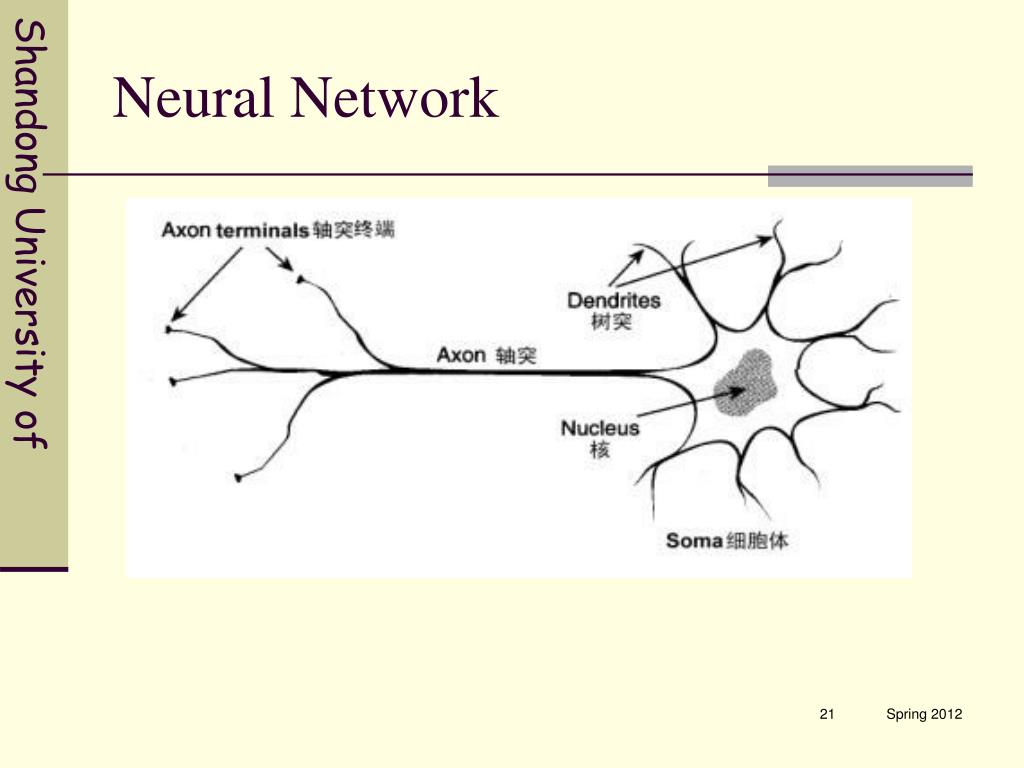 Shandong University of

Neural Network

Axon terminals 轴突终端

Dendrites
树突

Axon 轴突

Nucleus
核

Soma 细胞体

21

Spring 2012